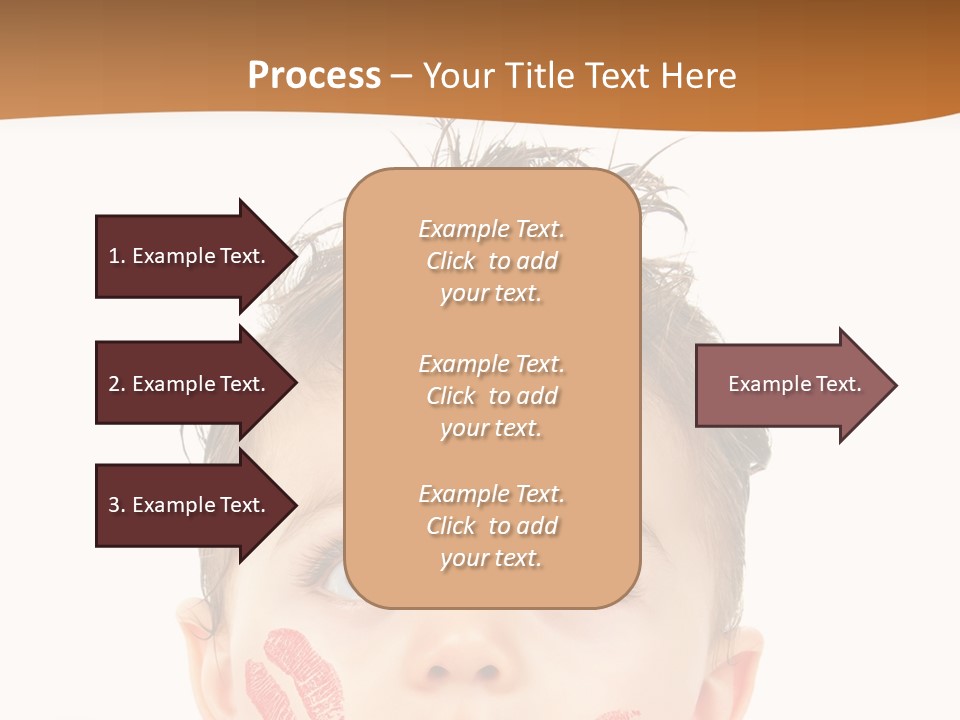 Process – Your Title Text Here

1. Example Text.

2. Example Text.

3. Example Text.

Example Text. Click to add your text.

Example Text. Click to add your text.

Example Text. Click to add your text.

Example Text.